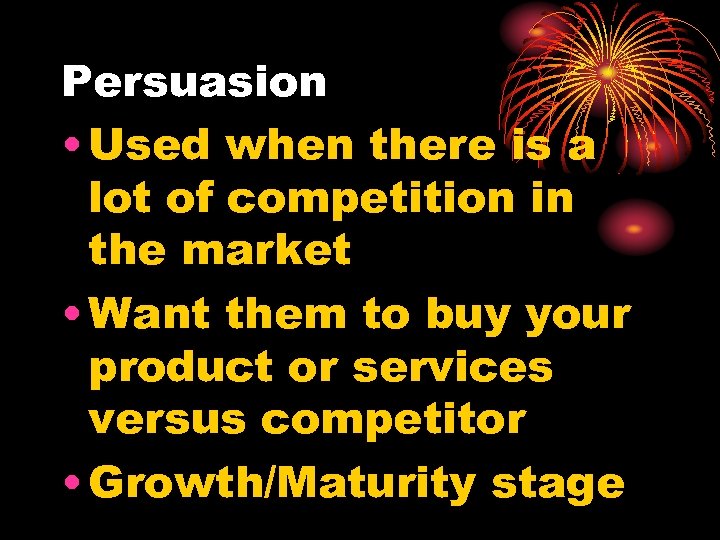 Persuasion

• Used when there is a lot of competition in the market

• Want them to buy your product or services versus competitor

• Growth/Maturity stage